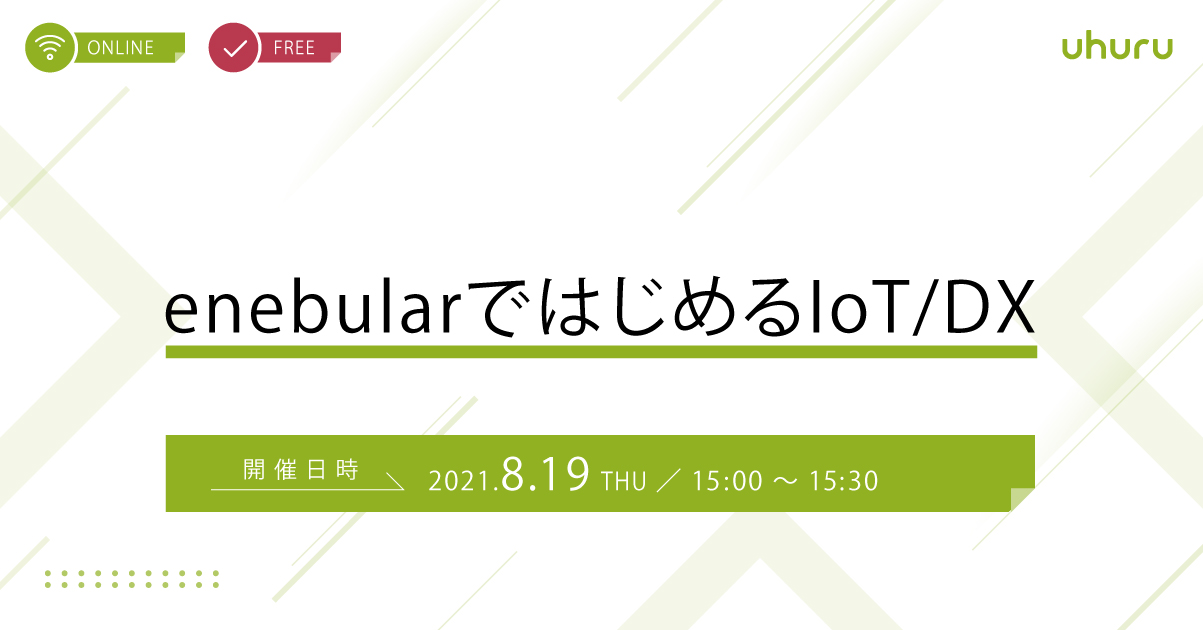 ONLINE FREE

uhuru

enebularではじめるIoT/DX

開催日時 2021.8.19 THU ／ 15:00 ～ 15:30